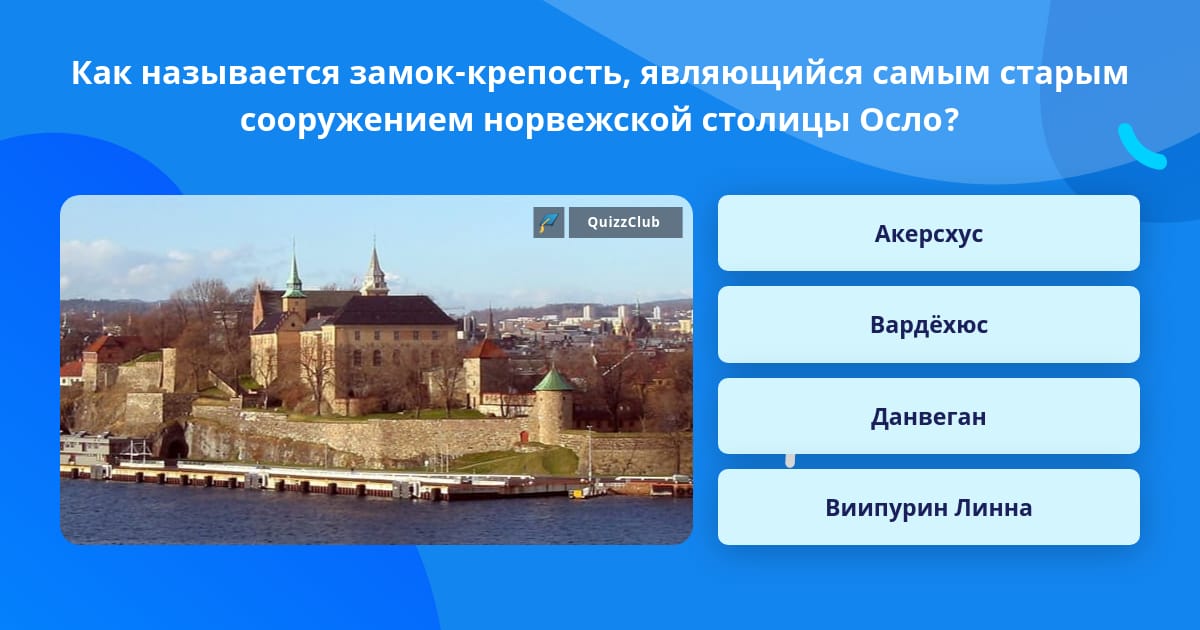 Как называется замок-крепость, являющийся самым старым сооружением норвежской столицы Осло?

QuizzClub

Акерсхус

Вардёхюс

Данвеган

Виипурин Линна